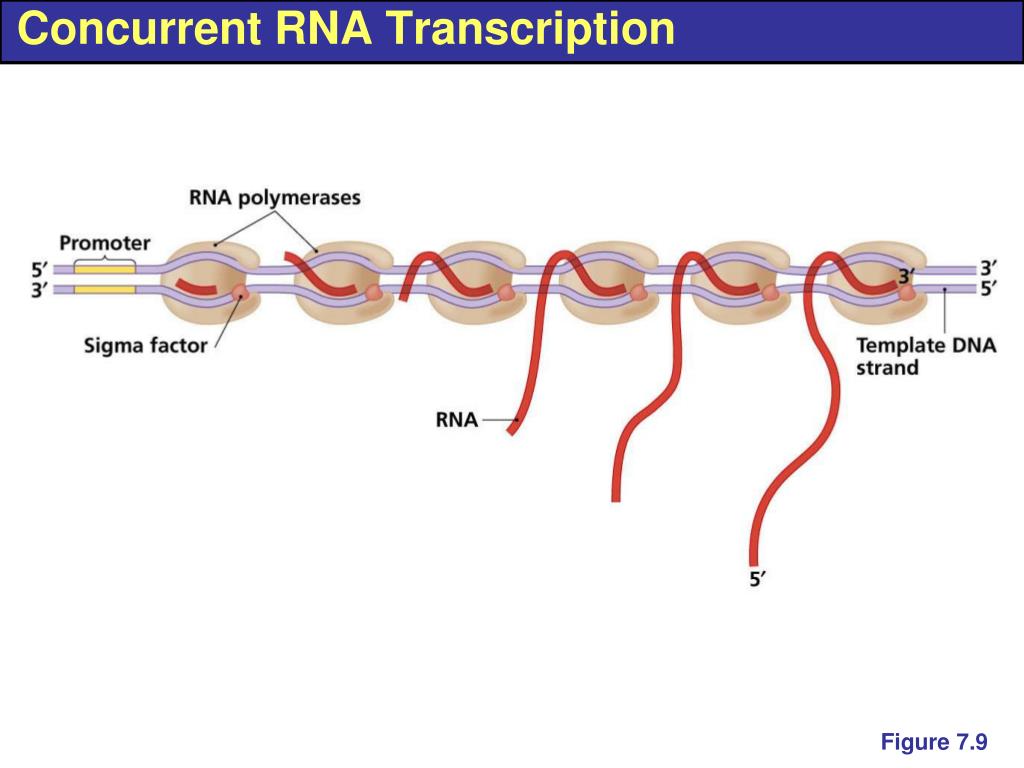 Concurrent RNA Transcription

RNA polymerases

Promoter

5′
3′

Sigma factor

3′

3′
5′

Template DNA strand

RNA

5′

Figure 7.9